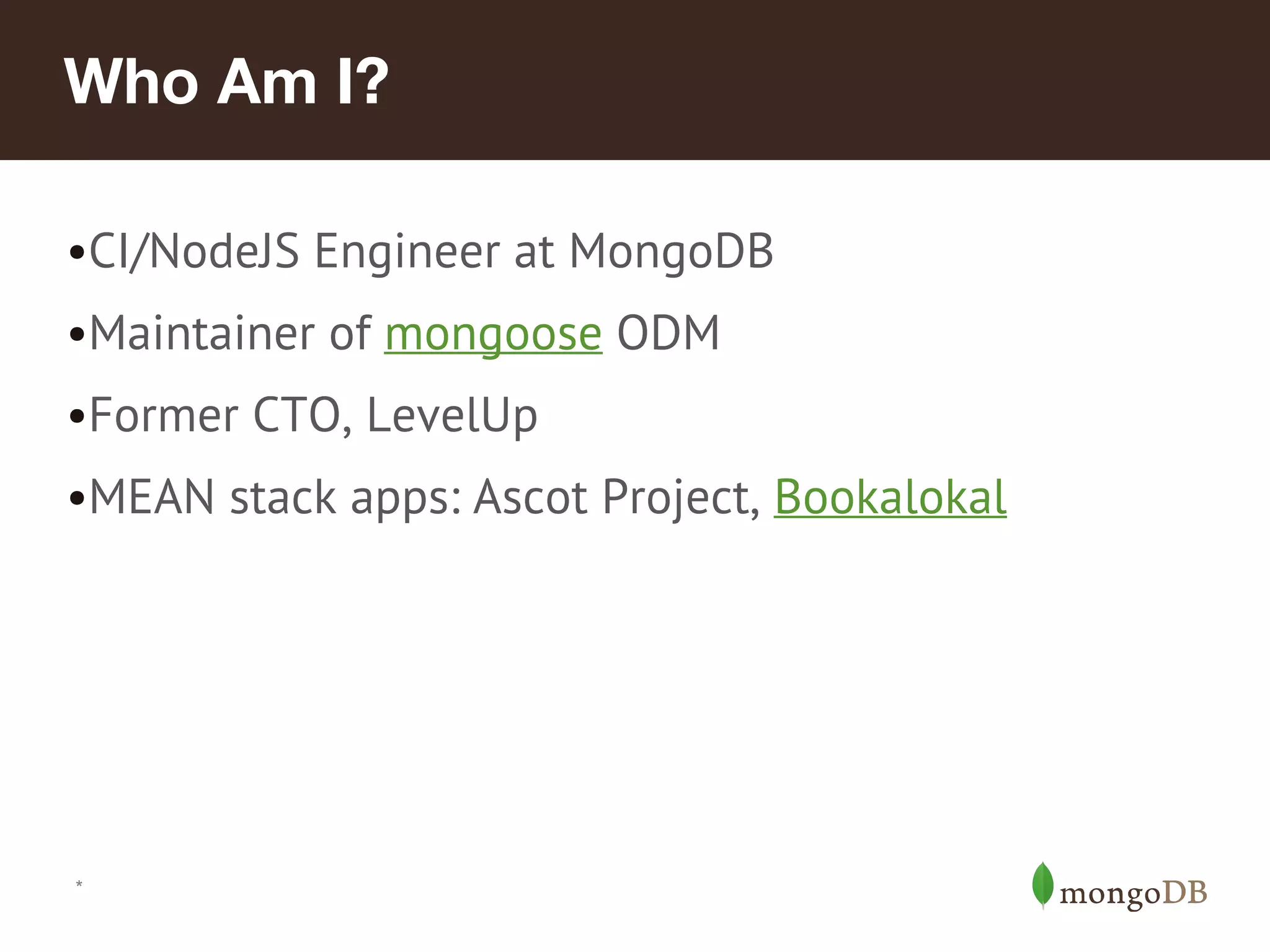 Who Am I?

•CI/NodeJS Engineer at MongoDB

•Maintainer of mongoose ODM

•Former CTO, LevelUp

•MEAN stack apps: Ascot Project, Bookalokal

*

mongoDB